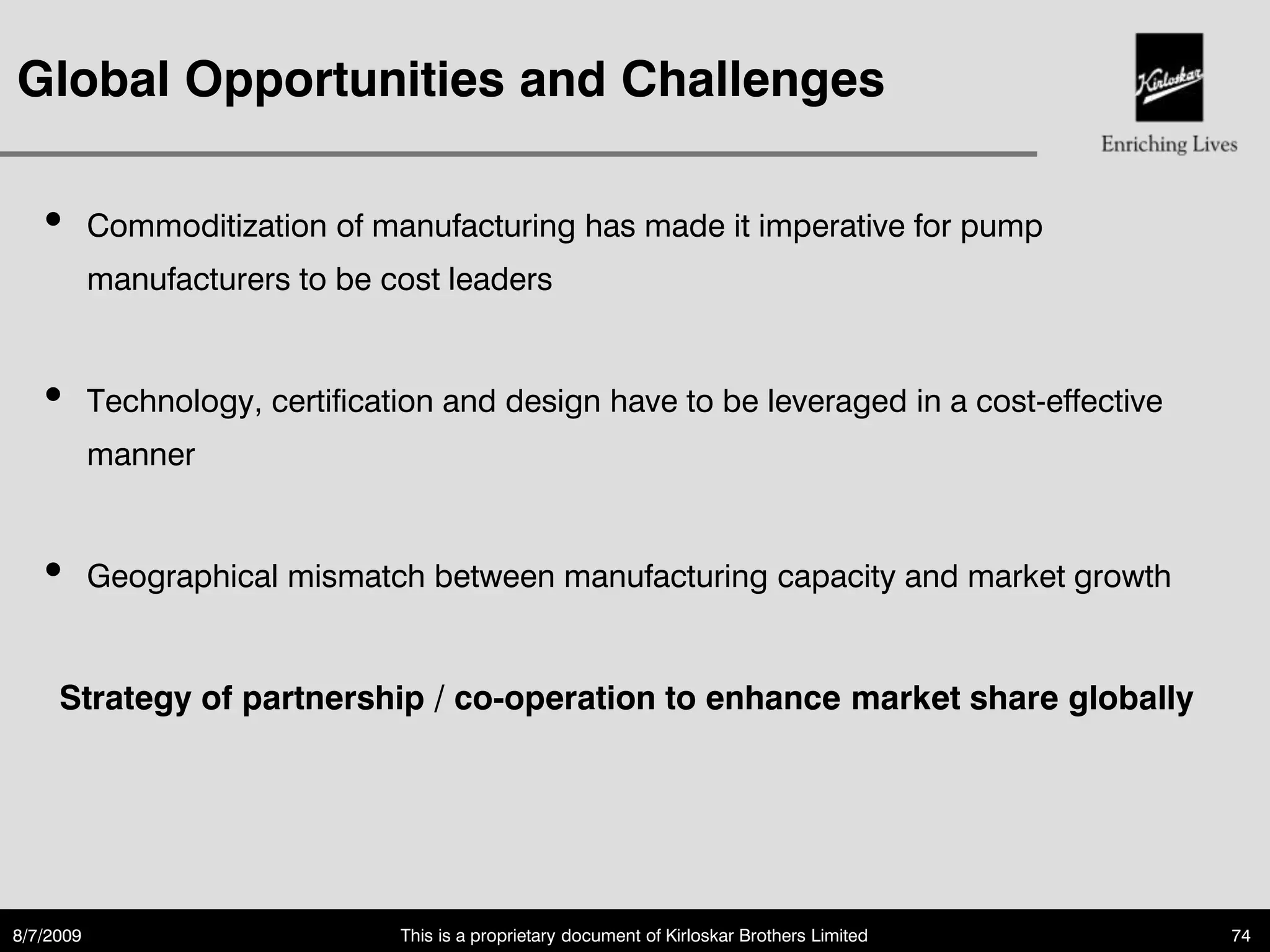 Global Opportunities and Challenges

Kirloskar

Enriching Lives

• Commoditization of manufacturing has made it imperative for pump manufacturers to be cost leaders

• Technology, certification and design have to be leveraged in a cost-effective manner

• Geographical mismatch between manufacturing capacity and market growth

Strategy of partnership / co-operation to enhance market share globally

8/7/2009

This is a proprietary document of Kirloskar Brothers Limited

74